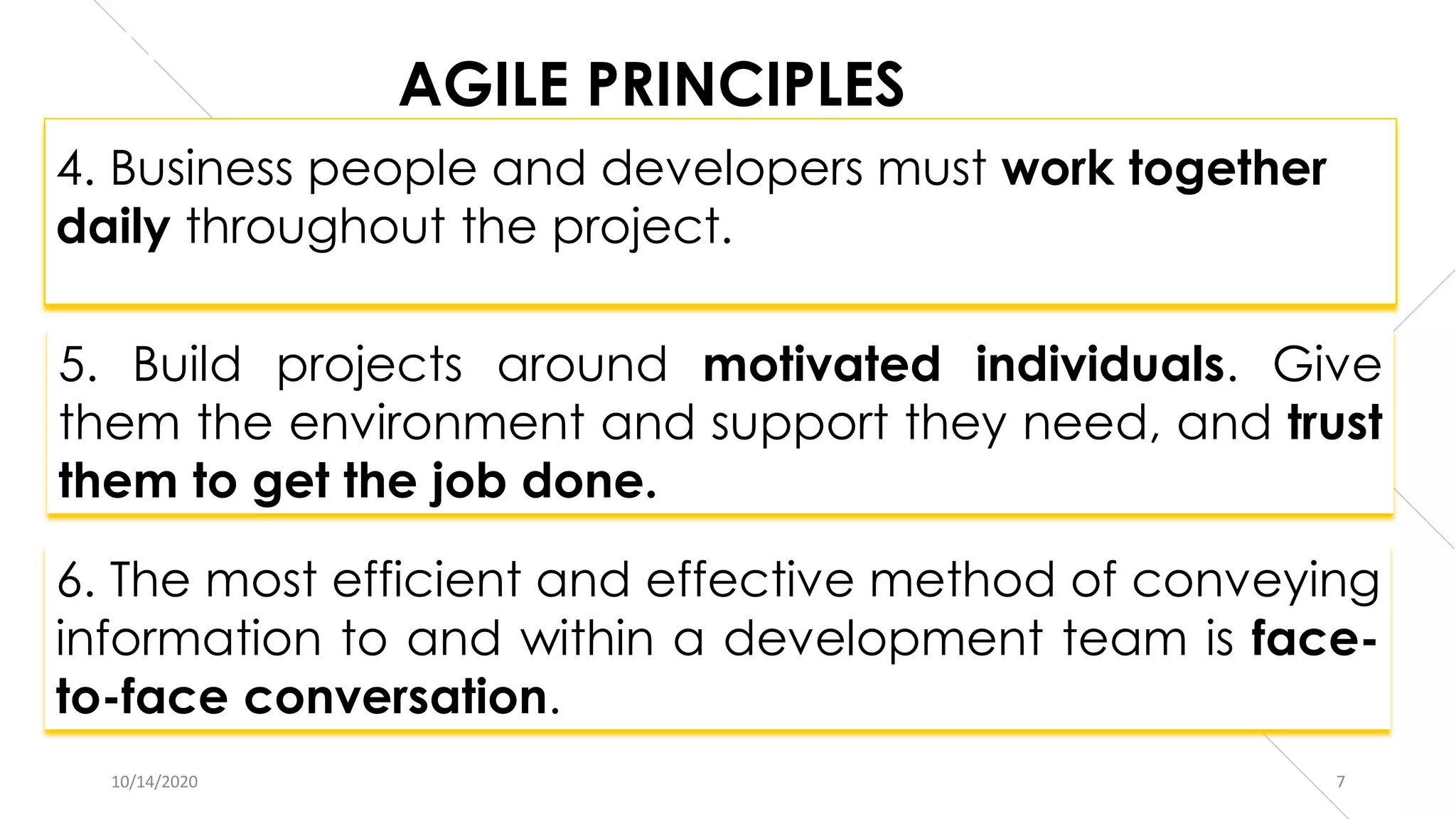 AGILE PRINCIPLES

4. Business people and developers must work together daily throughout the project.

5. Build projects around motivated individuals. Give them the environment and support they need, and trust them to get the job done.

6. The most efficient and effective method of conveying information to and within a development team is face-to-face conversation.

10/14/2020

7